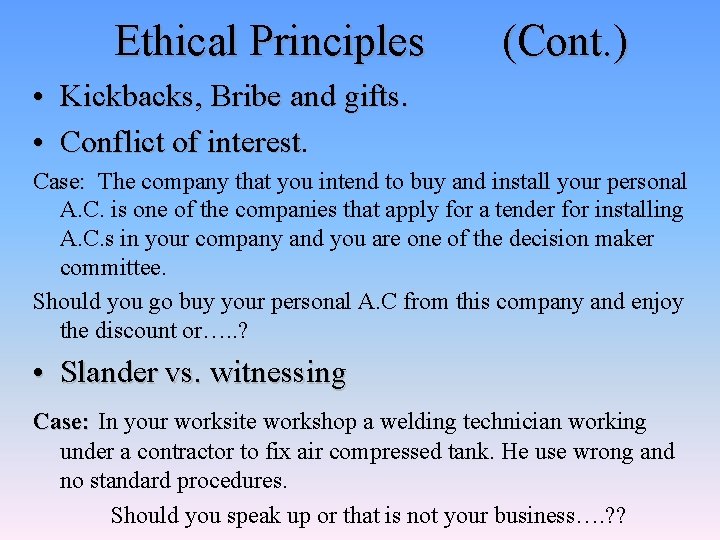 Ethical Principles (Cont.)

• Kickbacks, Bribe and gifts.

• Conflict of interest.

Case: The company that you intend to buy and install your personal A.C. is one of the companies that apply for a tender for installing A.C.s in your company and you are one of the decision maker committee.

Should you go buy your personal A.C from this company and enjoy the discount or…..?

• Slander vs. witnessing

Case: In your worksite workshop a welding technician working under a contractor to fix air compressed tank. He use wrong and no standard procedures.

Should you speak up or that is not your business….??